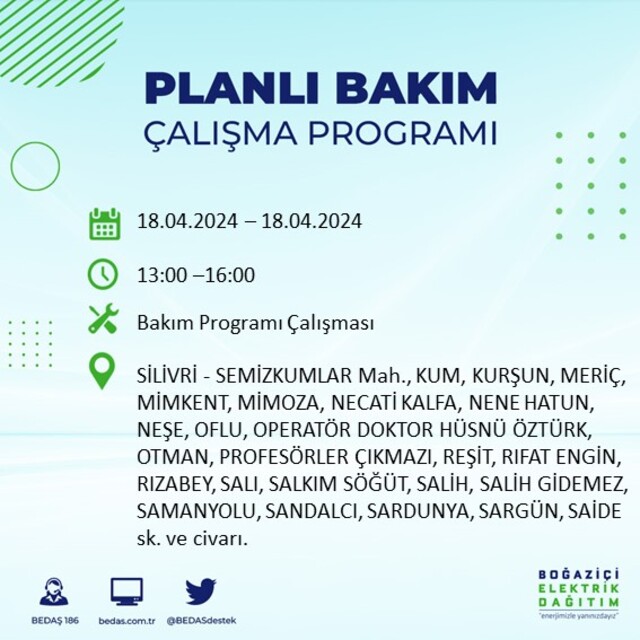 PLANLI BAKIM
ÇALIŞMA PROGRAMI

18.04.2024 – 18.04.2024

13:00 –16:00

Bakım Programı Çalışması

SİLİVRİ - SEMİZKUMLAR Mah., KUM, KURŞUN, MERİÇ, MİMKENT, MİMOZA, NECATİ KALFA, NENE HATUN, NEŞE, OFLU, OPERATÖR DOKTOR HÜSNÜ ÖZTÜRK, OTMAN, PROFESÖRLER ÇIKMAZI, REŞİT, RIFAT ENGİN, RIZABEY, SALI, SALKIM SÖĞÜT, SALİH, SALİH GİDEMEZ, SAMANYOLU, SANDALCI, SARDUNYA, SARGÜN, SAİDE sk. ve civarı.

BEDAŞ 186

bedas.com.tr

@BEDASdestek

BOĞAZİÇİ
ELEKTRİK
DAĞITIM
"enerjimizle yanınızdayız"